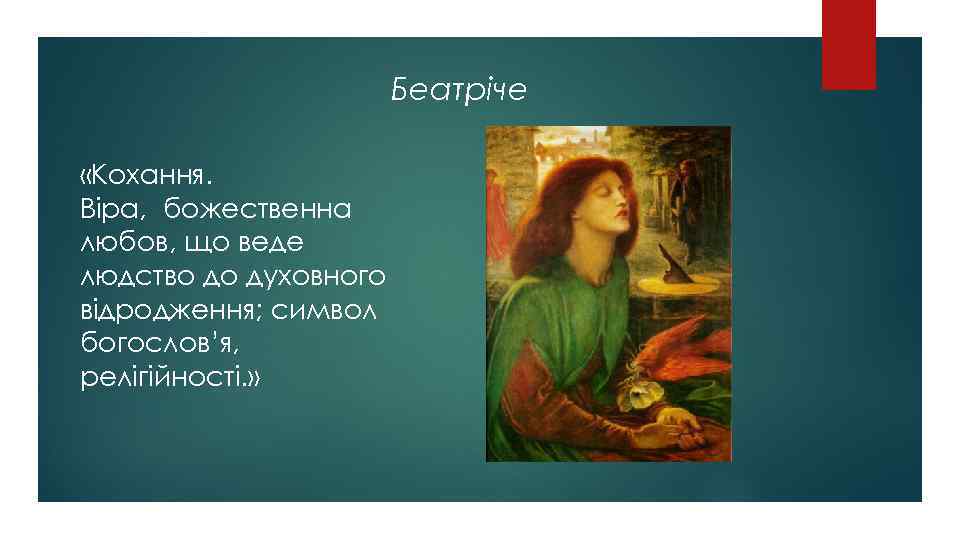 Беатріче

«Кохання.
Віра, божественна любов, що веде людство до духовного відродження; символ богослов'я, релігійності.»